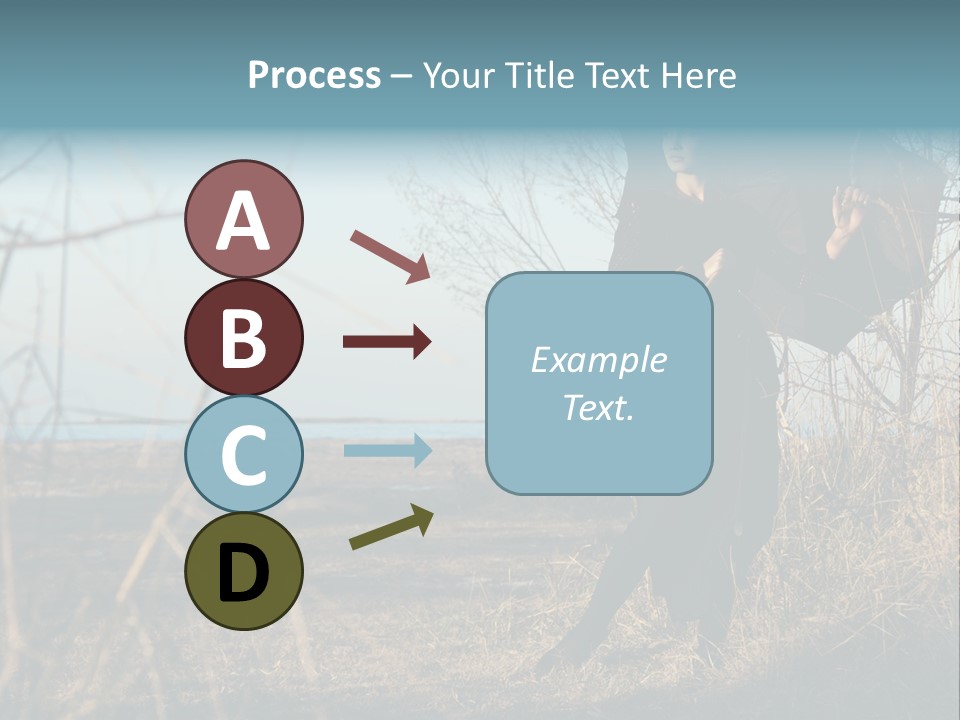 Process – Your Title Text Here

A

B

C

D

Example Text.